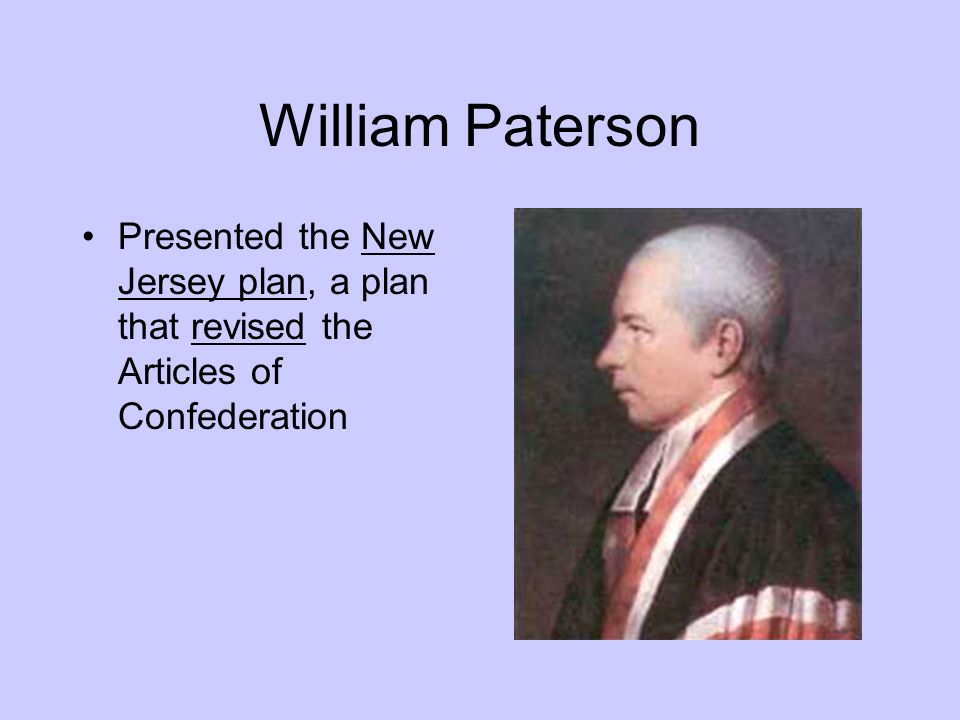 William Paterson

• Presented the New Jersey plan, a plan that revised the Articles of Confederation